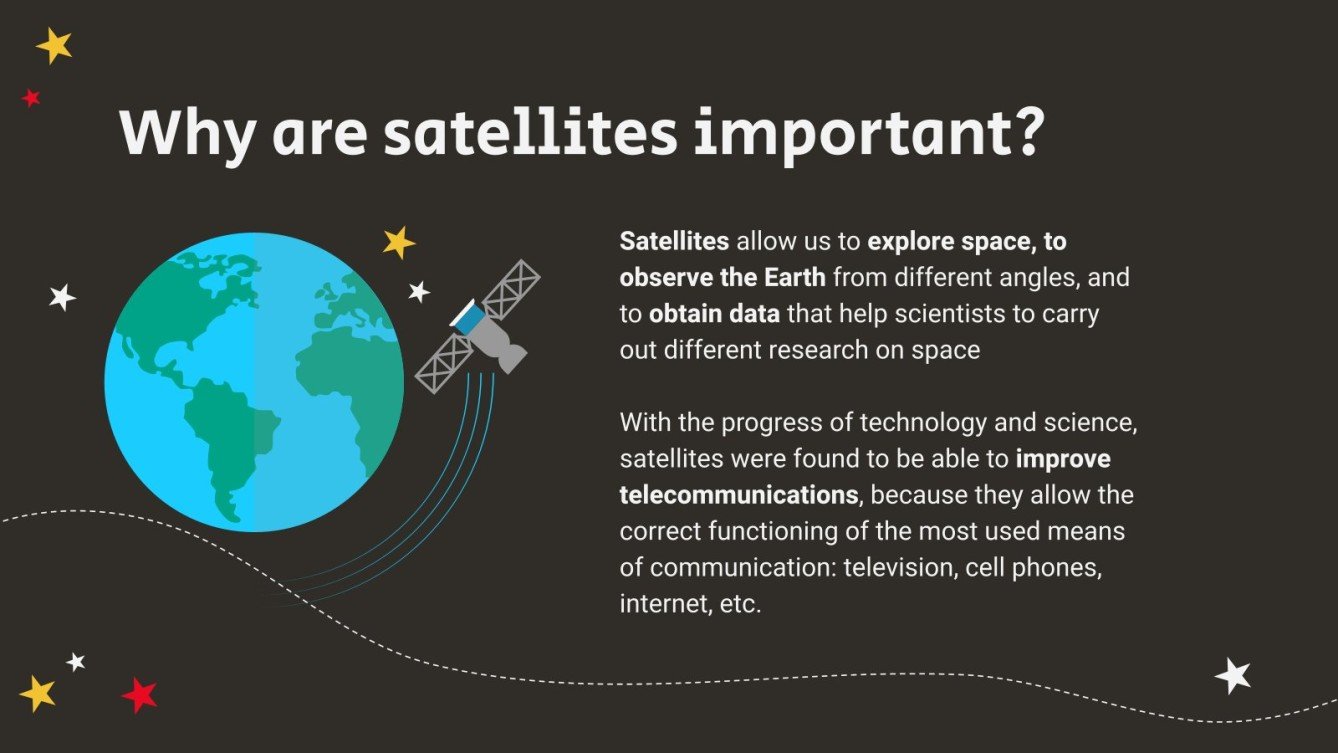 Why are satellites important?

Satellites allow us to explore space, to observe the Earth from different angles, and to obtain data that help scientists to carry out different research on space

With the progress of technology and science, satellites were found to be able to improve telecommunications, because they allow the correct functioning of the most used means of communication: television, cell phones, internet, etc.